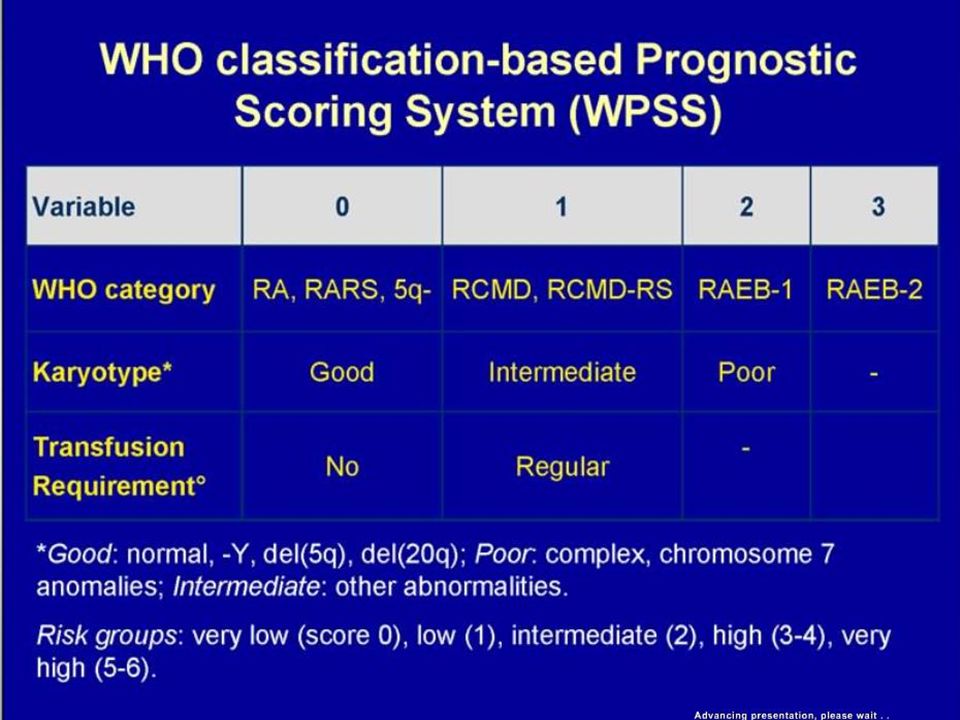 WHO classification-based Prognostic Scoring System (WPSS)

| Variable | 0 | 1 | 2 | 3 |
|---|---|---|---|---|
| WHO category | RA, RARS, 5q- | RCMD, RCMD-RS | RAEB-1 | RAEB-2 |
| Karyotype* | Good | Intermediate | Poor | - |
| Transfusion Requirement° | No | Regular | - | |

*Good: normal, -Y, del(5q), del(20q); Poor: complex, chromosome 7 anomalies; Intermediate: other abnormalities.

Risk groups: very low (score 0), low (1), intermediate (2), high (3-4), very high (5-6).

Advancing presentation, please wait . .